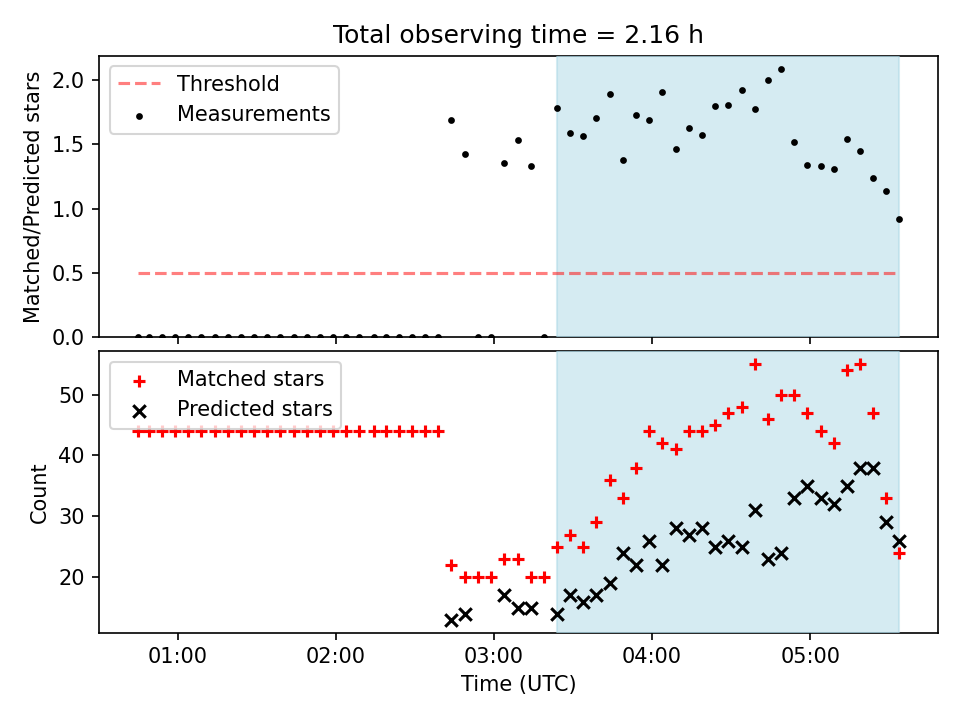 Total observing time = 2.16 h

Threshold
Measurements

Matched/Predicted stars

2.0
1.5
1.0
0.5
0.0

Matched stars
Predicted stars

Count

50
40
30
20

01:00
02:00
03:00
04:00
05:00

Time (UTC)